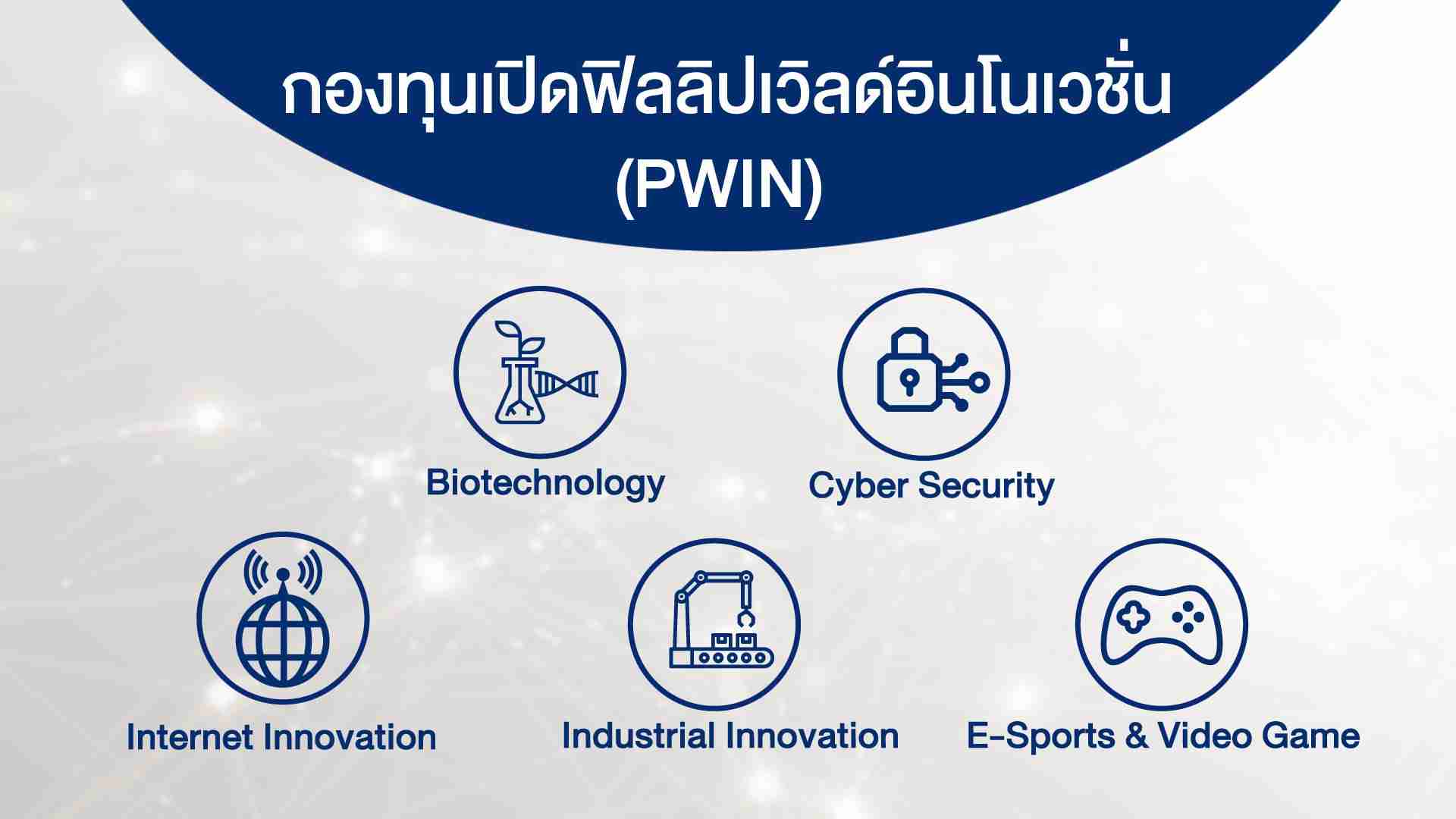 กองทุนเปิดฟิลลิปเวิลด์อินโนเวชั่น (PWIN)

Biotechnology

Cyber Security

Internet Innovation

Industrial Innovation

E-Sports & Video Game